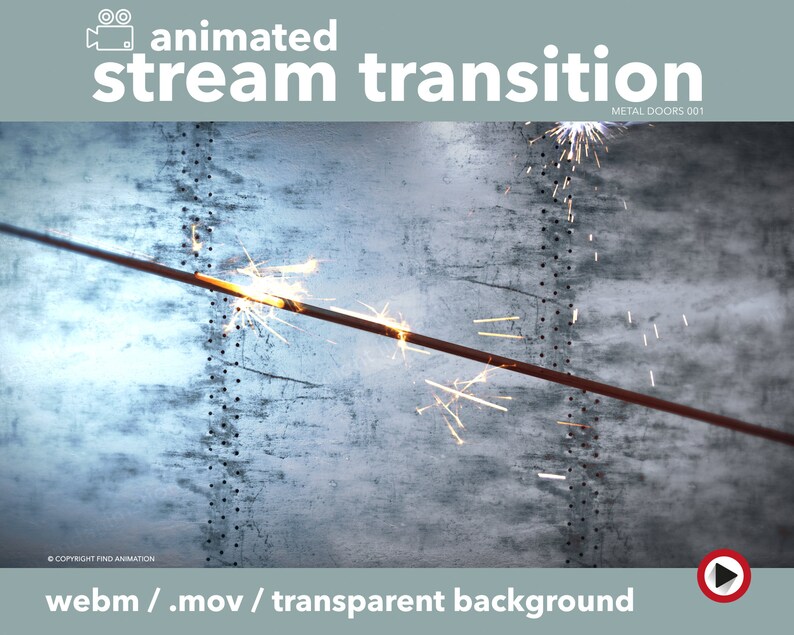 animated
stream transition
METAL DOORS 001

© COPYRIGHT FIND ANIMATION

webm / .mov / transparent background